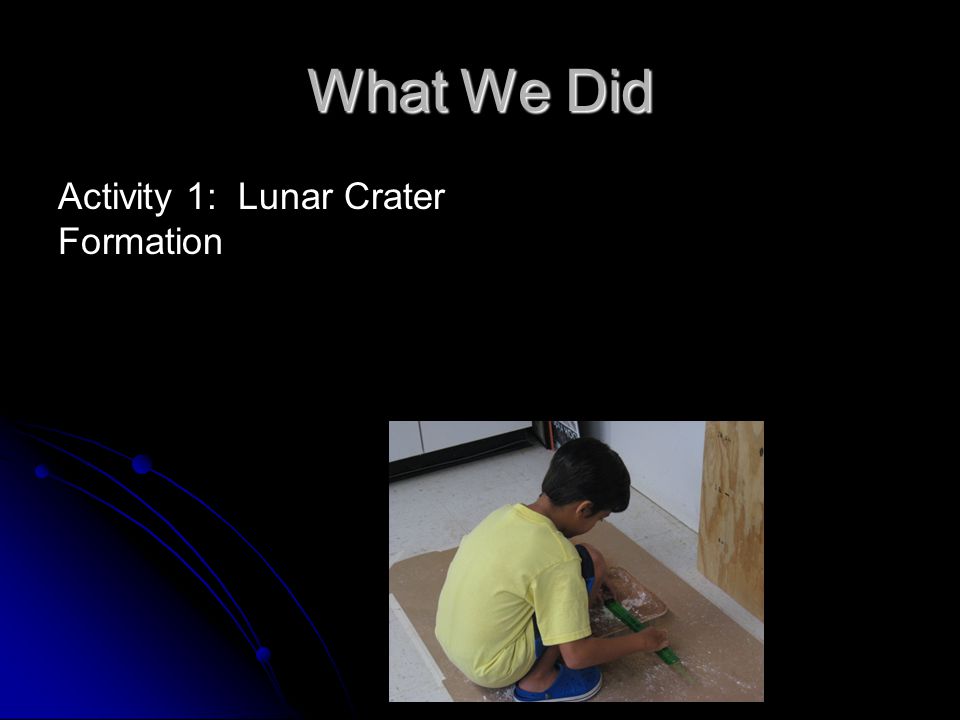 What We Did

Activity 1: Lunar Crater Formation